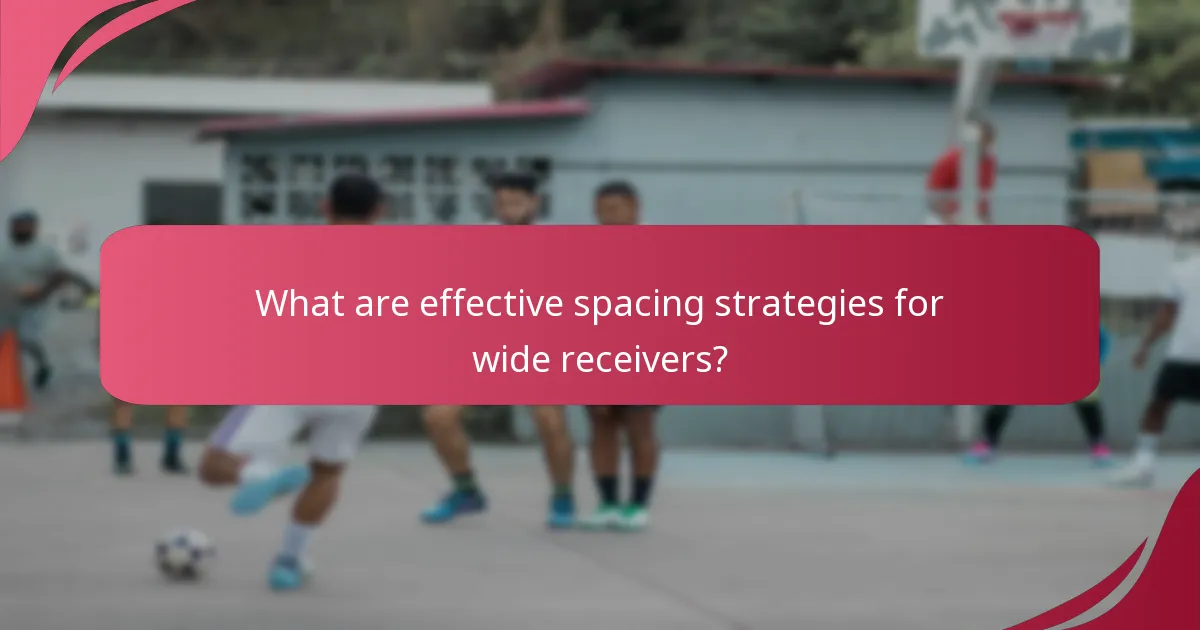 What are effective spacing strategies for wide receivers?